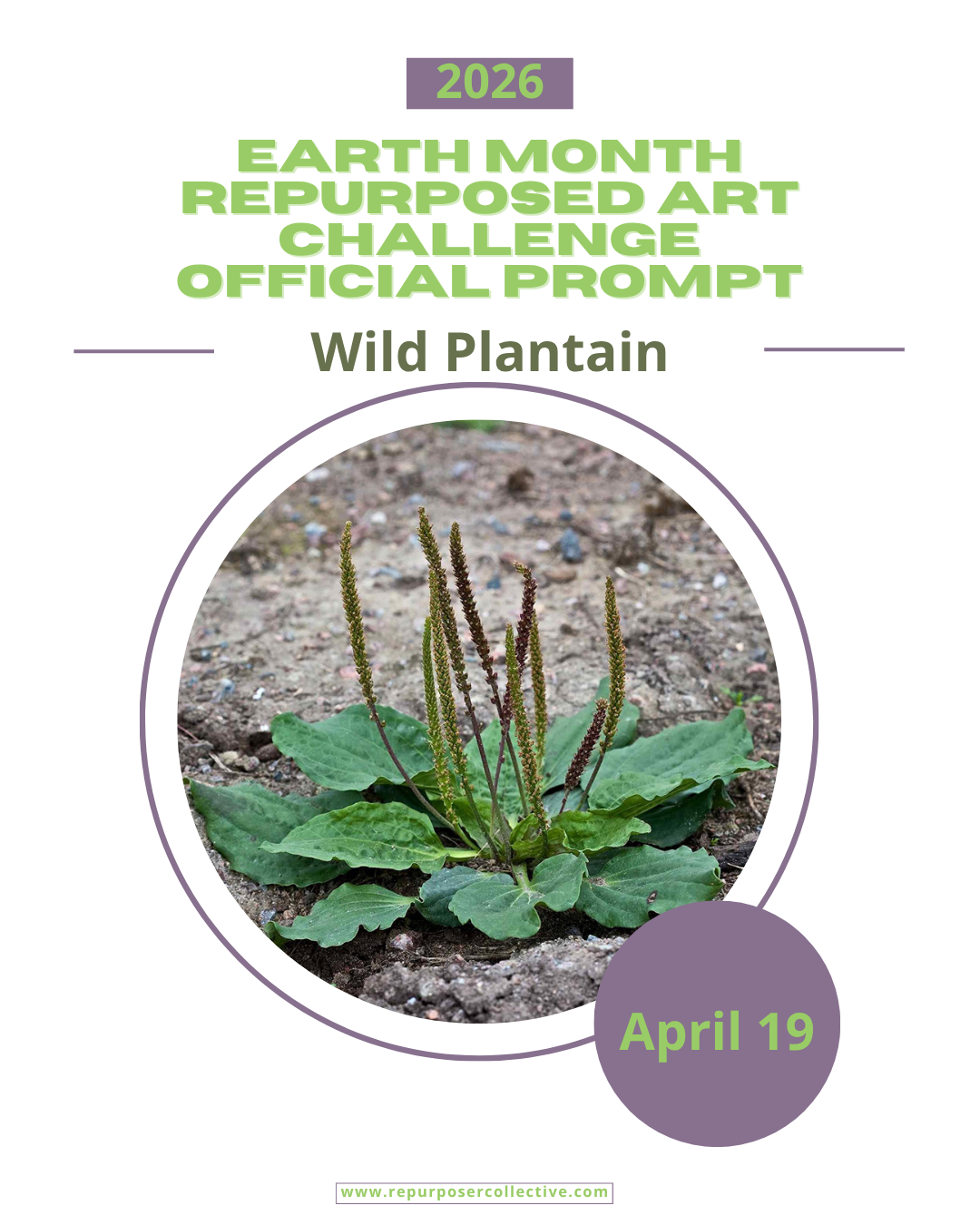 2026

EARTH MONTH REPURPOSED ART CHALLENGE OFFICIAL PROMPT

Wild Plantain

April 19

www.repurposercollective.com